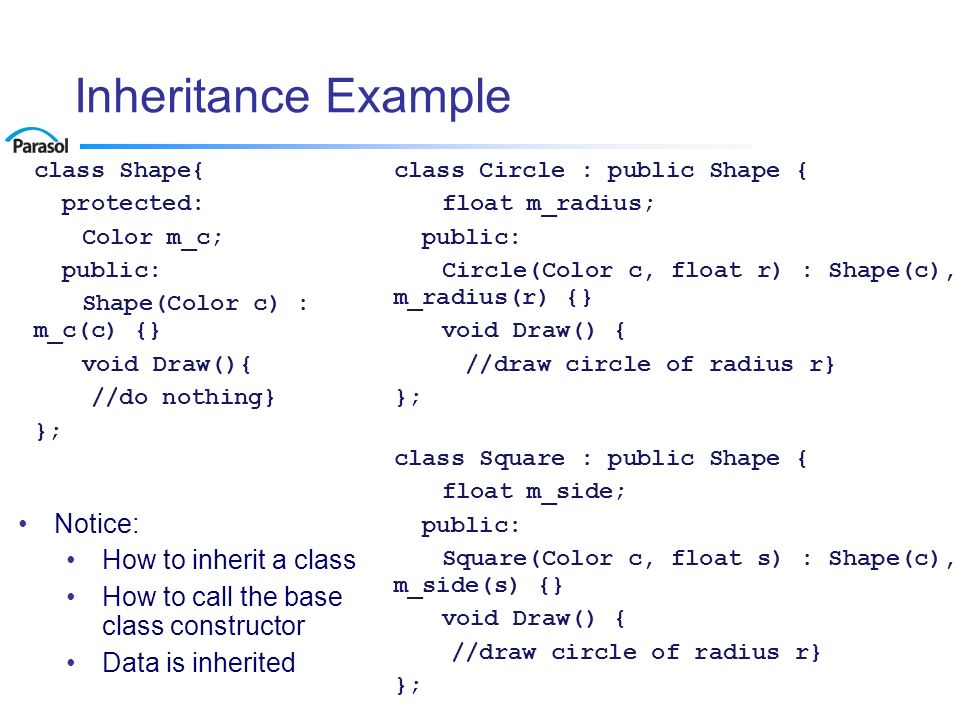 Inheritance Example

Parasol

class Shape{
protected:
Color m_c;
public:
Shape(Color c) : m_c(c) {}
void Draw(){
//do nothing}
};

• Notice:
• How to inherit a class
• How to call the base class constructor
• Data is inherited

class Circle : public Shape {
float m_radius;
public:
Circle(Color c, float r) : Shape(c), m_radius(r) {}
void Draw() {
//draw circle of radius r}
};

class Square : public Shape {
float m_side;
public:
Square(Color c, float s) : Shape(c), m_side(s) {}
void Draw() {
//draw circle of radius r}
};